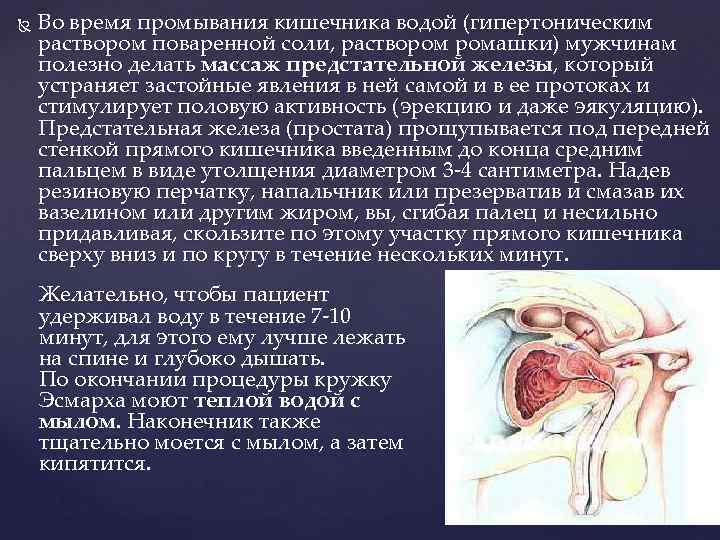 Во время промывания кишечника водой (гипертоническим раствором поваренной соли, раствором ромашки) мужчинам полезно делать массаж предстательной железы, который устраняет застойные явления в ней самой и в ее протоках и стимулирует половую активность (эрекцию и даже эякуляцию). Предстательная железа (простата) прощупывается под передней стенкой прямого кишечника введенным до конца средним пальцем в виде утолщения диаметром 3-4 сантиметра. Надев резиновую перчатку, напальчник или презерватив и смазав их вазелином или другим жиром, вы, сгибая палец и несильно придавливая, скользите по этому участку прямого кишечника сверху вниз и по кругу в течение нескольких минут.

Желательно, чтобы пациент удерживал воду в течение 7-10 минут, для этого ему лучше лежать на спине и глубоко дышать. По окончании процедуры кружку Эсмарха моют теплой водой с мылом. Наконечник также тщательно моется с мылом, а затем кипятится.